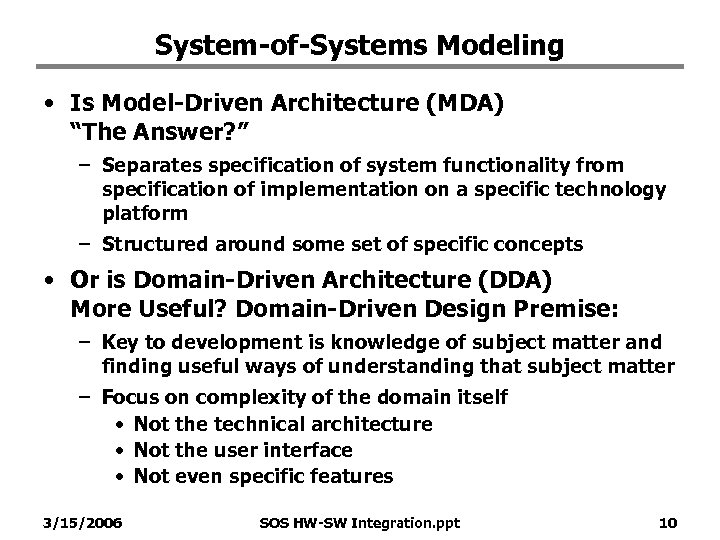 System-of-Systems Modeling

• Is Model-Driven Architecture (MDA) "The Answer?"
– Separates specification of system functionality from specification of implementation on a specific technology platform
– Structured around some set of specific concepts

• Or is Domain-Driven Architecture (DDA) More Useful? Domain-Driven Design Premise:
– Key to development is knowledge of subject matter and finding useful ways of understanding that subject matter
– Focus on complexity of the domain itself
• Not the technical architecture
• Not the user interface
• Not even specific features

3/15/2006 SOS HW-SW Integration.ppt 10